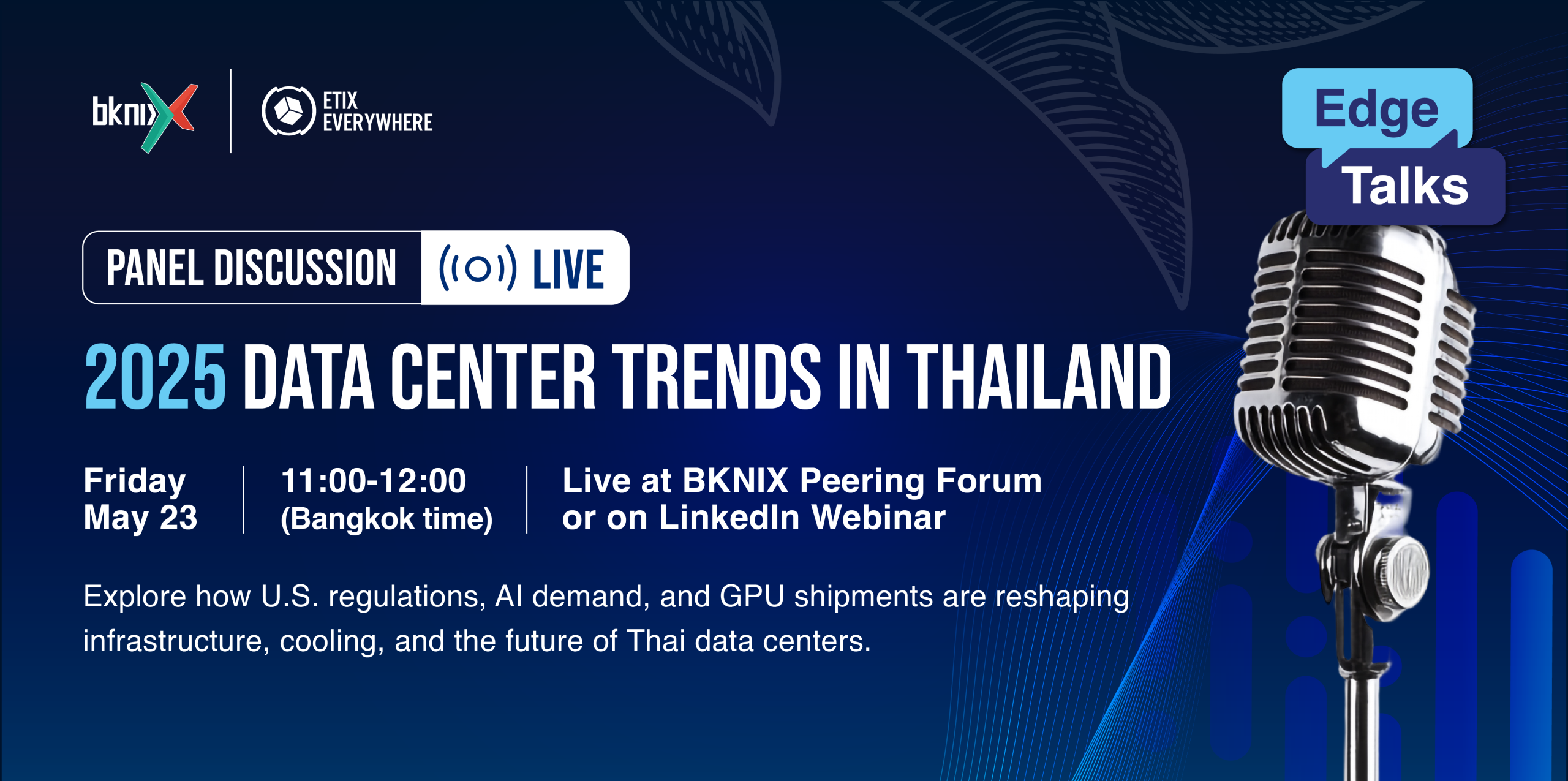 bknix

ETIX EVERYWHERE

Edge Talks

PANEL DISCUSSION LIVE

2025 DATA CENTER TRENDS IN THAILAND

Friday May 23

11:00-12:00 (Bangkok time)

Live at BKNIX Peering Forum or on LinkedIn Webinar

Explore how U.S. regulations, AI demand, and GPU shipments are reshaping infrastructure, cooling, and the future of Thai data centers.